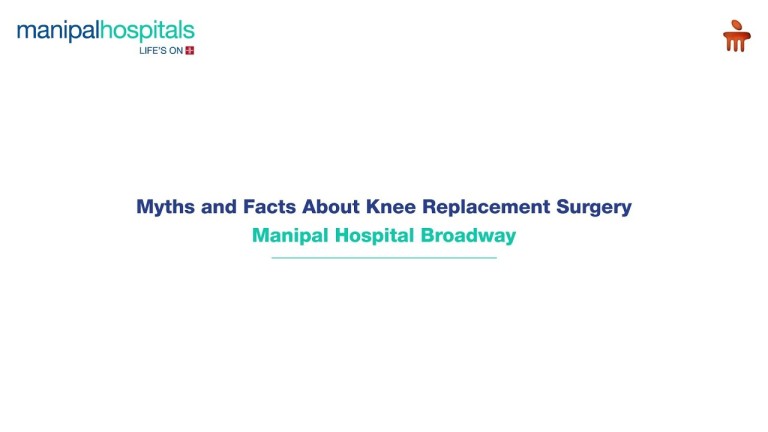 manipalhospitals
LIFE'S ON

Myths and Facts About Knee Replacement Surgery
Manipal Hospital Broadway